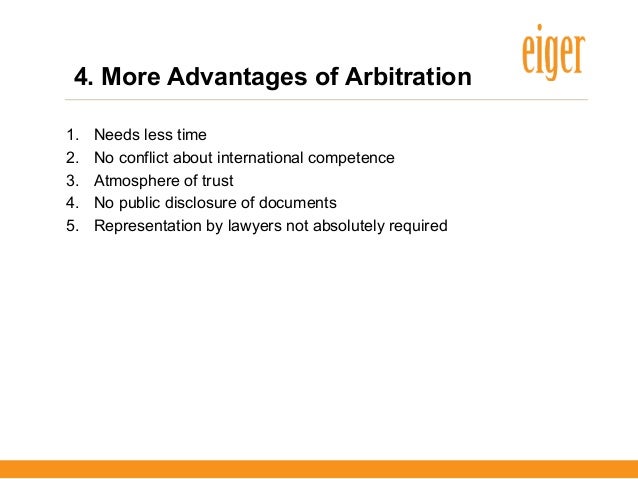 eiger

4. More Advantages of Arbitration

1. Needs less time
2. No conflict about international competence
3. Atmosphere of trust
4. No public disclosure of documents
5. Representation by lawyers not absolutely required